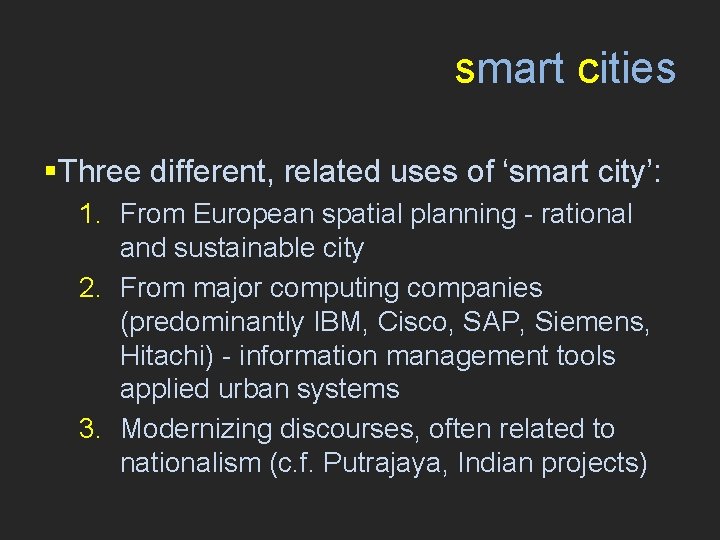 smart cities

▪Three different, related uses of ‘smart city’:

1. From European spatial planning - rational and sustainable city
2. From major computing companies (predominantly IBM, Cisco, SAP, Siemens, Hitachi) - information management tools applied urban systems
3. Modernizing discourses, often related to nationalism (c.f. Putrajaya, Indian projects)